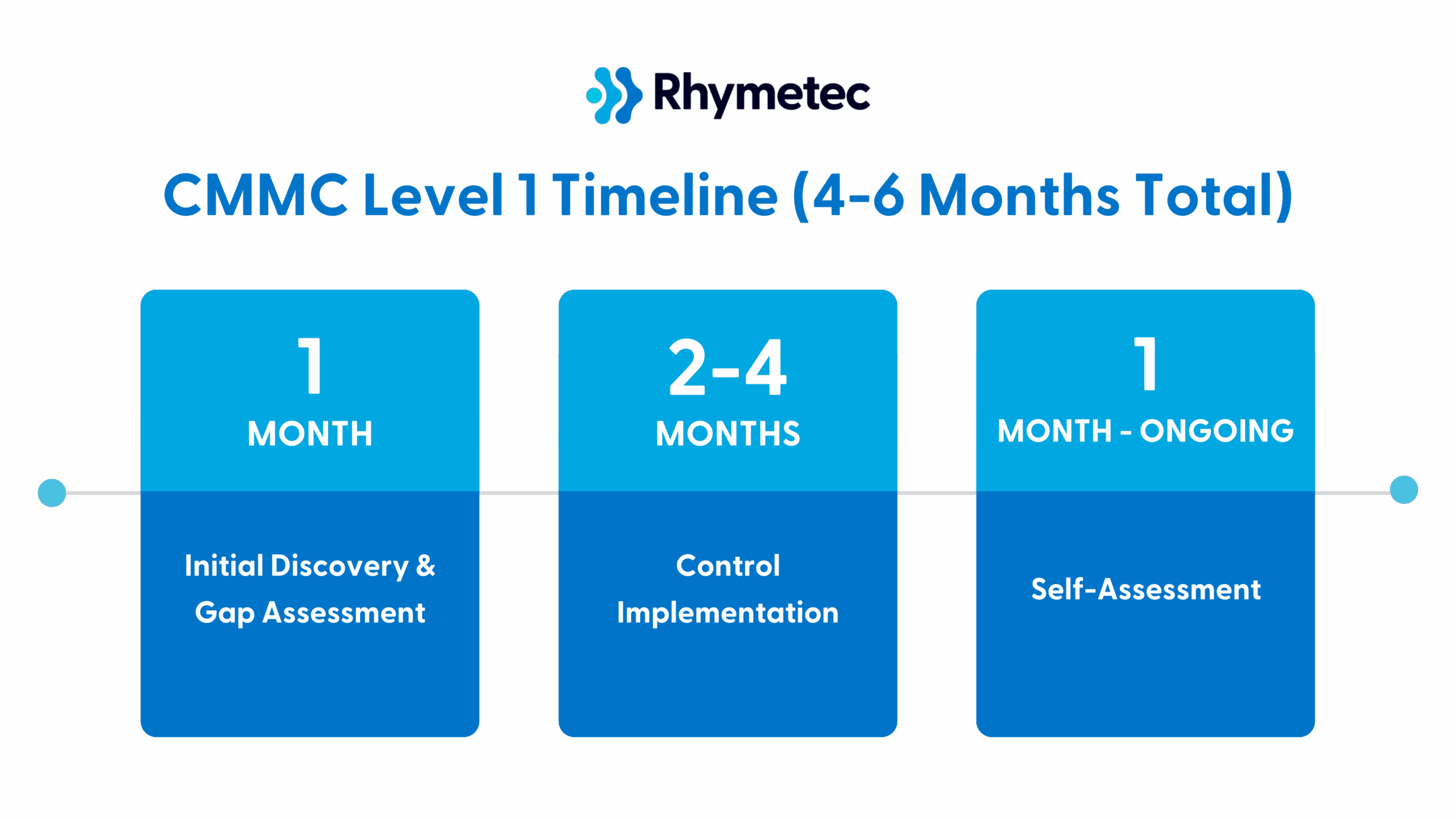 Rhymetec

CMMC Level 1 Timeline (4-6 Months Total)

1
MONTH

Initial Discovery & Gap Assessment

2-4
MONTHS

Control Implementation

1
MONTH - ONGOING

Self-Assessment